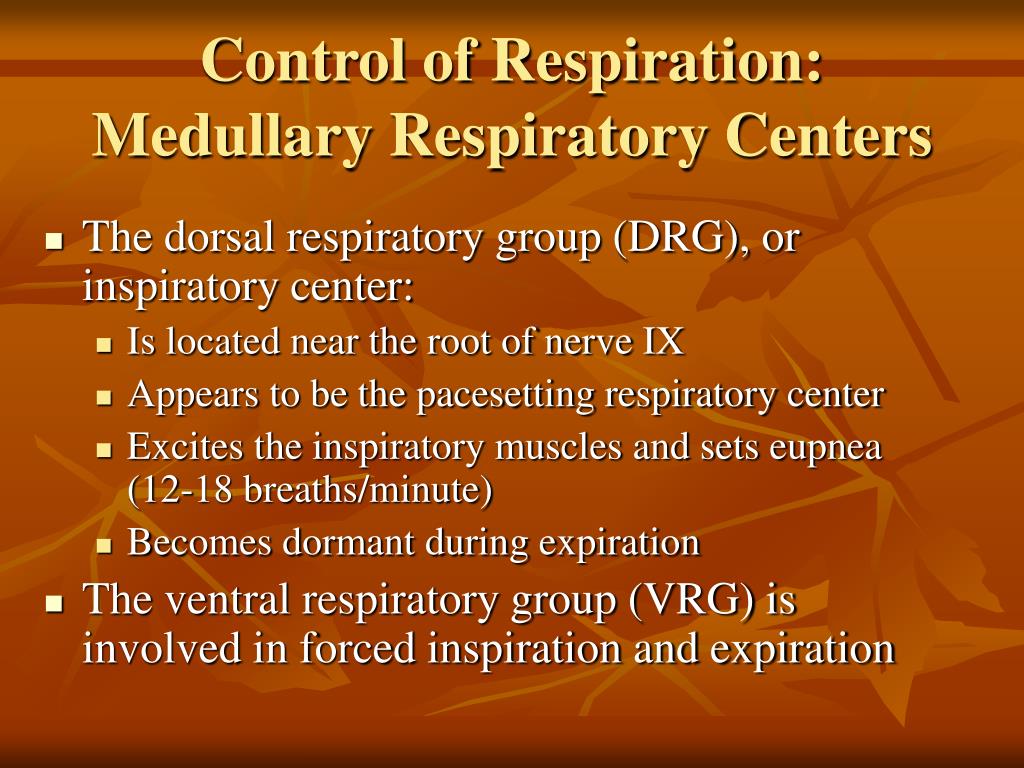 Control of Respiration: Medullary Respiratory Centers

- The dorsal respiratory group (DRG), or inspiratory center:
  - Is located near the root of nerve IX
  - Appears to be the pacesetting respiratory center
  - Excites the inspiratory muscles and sets eupnea (12-18 breaths/minute)
  - Becomes dormant during expiration
- The ventral respiratory group (VRG) is involved in forced inspiration and expiration